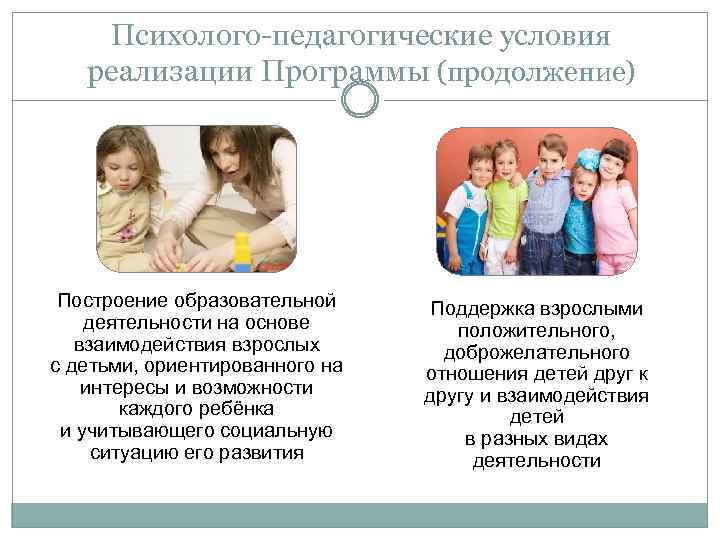 Психолого-педагогические условия реализации Программы (продолжение)

Построение образовательной деятельности на основе взаимодействия взрослых с детьми, ориентированного на интересы и возможности каждого ребёнка и учитывающего социальную ситуацию его развития

Поддержка взрослыми положительного, доброжелательного отношения детей друг к другу и взаимодействия детей в разных видах деятельности